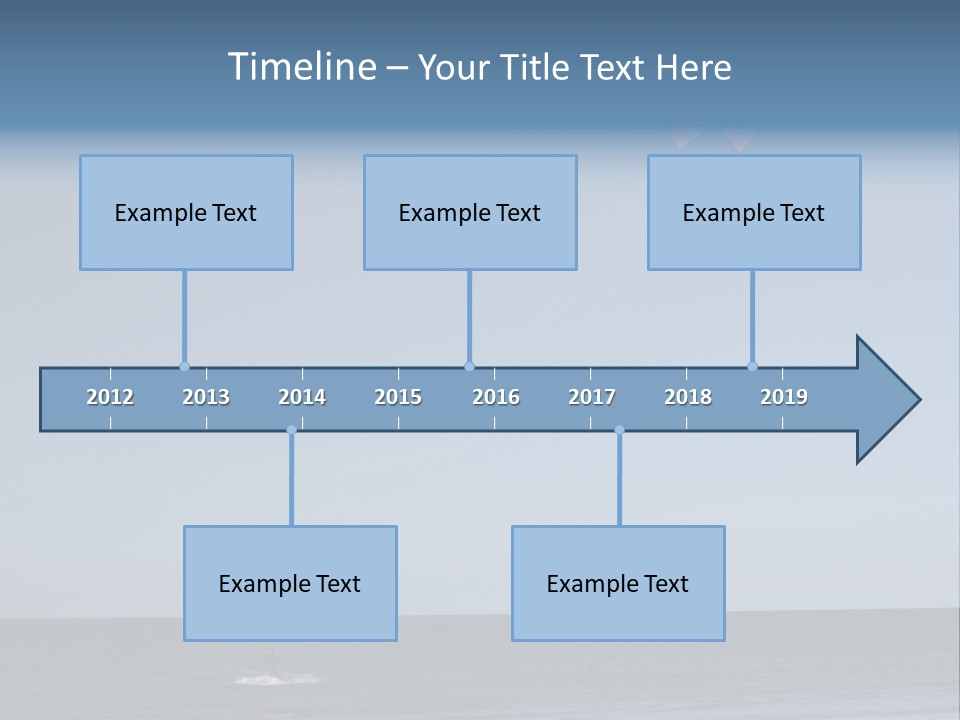 Timeline – Your Title Text Here

Example Text

Example Text

Example Text

2012 2013 2014 2015 2016 2017 2018 2019

Example Text

Example Text